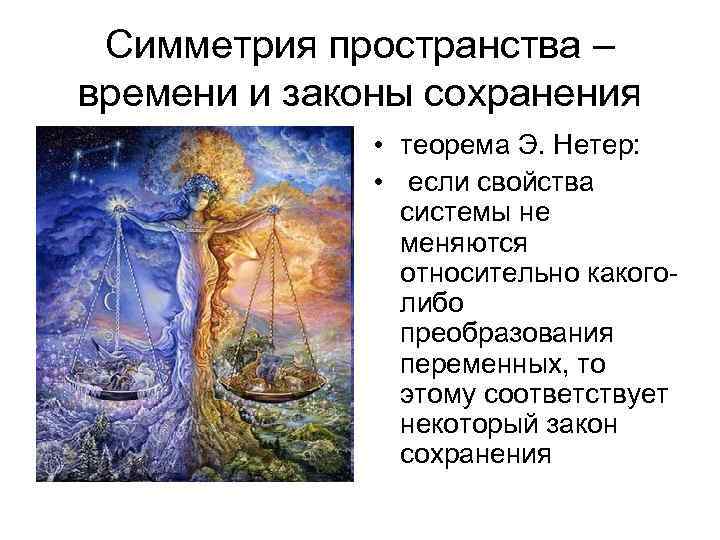 Симметрия пространства – времени и законы сохранения

• теорема Э. Нетер:

• если свойства системы не меняются относительно какого-либо преобразования переменных, то этому соответствует некоторый закон сохранения